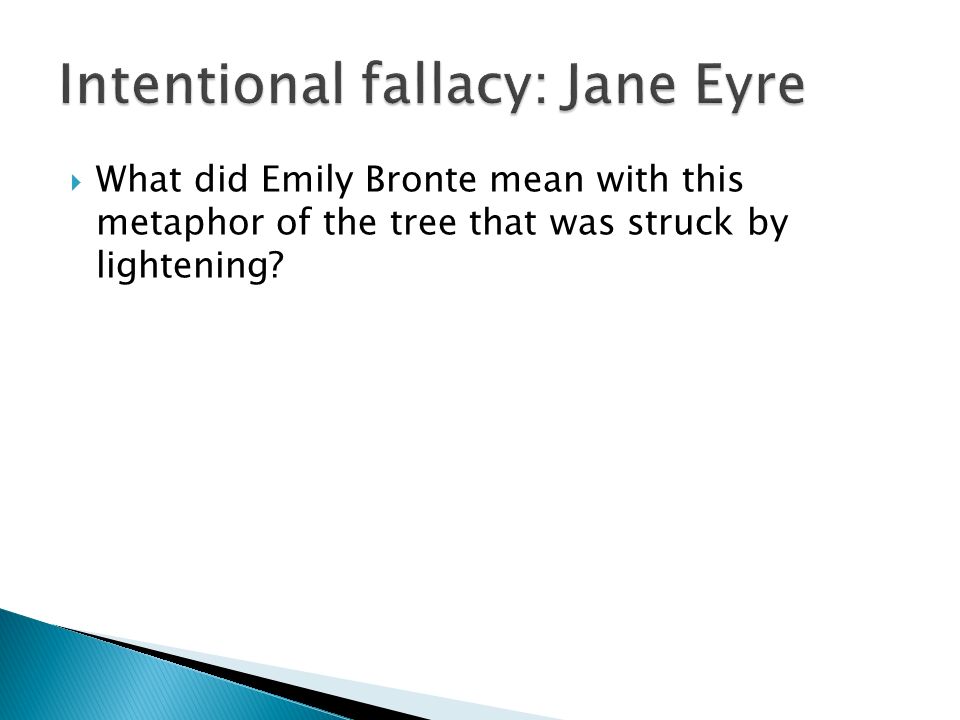 Intentional fallacy: Jane Eyre

What did Emily Bronte mean with this metaphor of the tree that was struck by lightening?